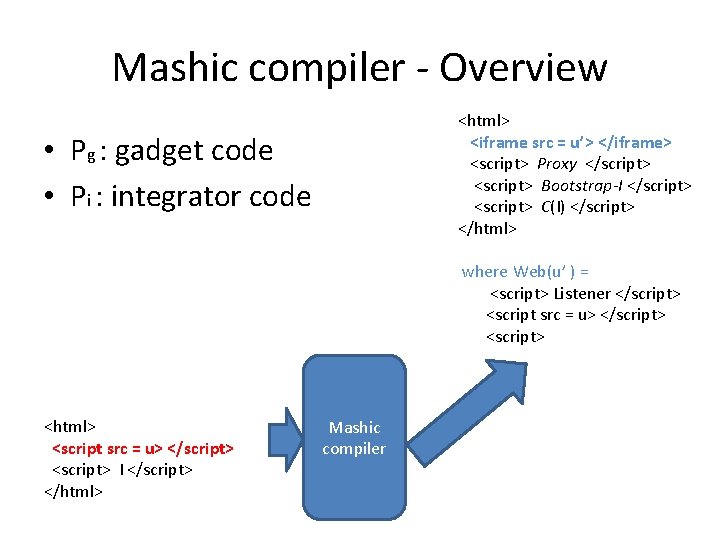 Mashic compiler - Overview

• $P_g$ : gadget code
• $P_i$ : integrator code

<html>
<iframe src = u'> </iframe>
<script> Proxy </script>
<script> Bootstrap-I </script>
<script> C(I) </script>
</html>

where Web(u' ) =
<script> Listener </script>
<script src = u> </script>
<script>

<html>
<script src = u> </script>
<script> I </script>
</html>

Mashic compiler